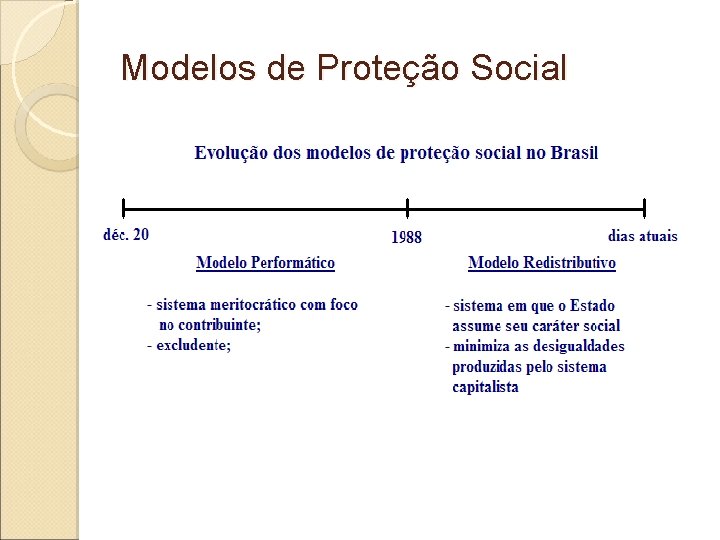 Modelos de Proteção Social

Evolução dos modelos de proteção social no Brasil

déc. 20

1988

dias atuais

Modelo Performático

- sistema meritocrático com foco no contribuinte;
- excludente;

Modelo Redistributivo

- sistema em que o Estado assume seu caráter social
- minimiza as desigualdades produzidas pelo sistema capitalista